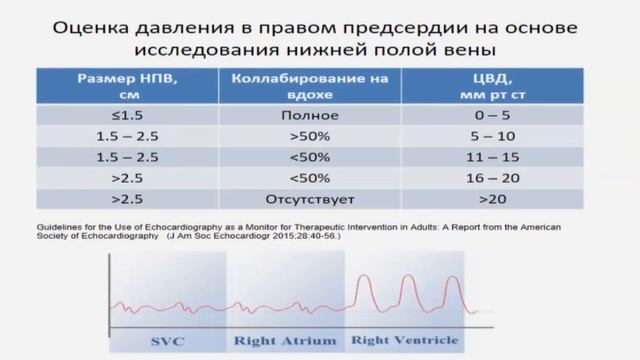 Оценка давления в правом предсердии на основе исследования нижней полой вены

| Размер НПВ, см | Коллабирование на вдохе | ЦВД, мм рт ст |
|---|---|---|
| ≤1.5 | Полное | 0 – 5 |
| 1.5 – 2.5 | >50% | 5 – 10 |
| 1.5 – 2.5 | <50% | 11 – 15 |
| >2.5 | <50% | 16 – 20 |
| >2.5 | Отсутствует | >20 |

Guidelines for the Use of Echocardiography as a Monitor for Therapeutic Intervention in Adults: A Report from the American Society of Echocardiography (J Am Soc Echocardiogr 2015;28:40-56.)

SVC
Right Atrium
Right Ventricle